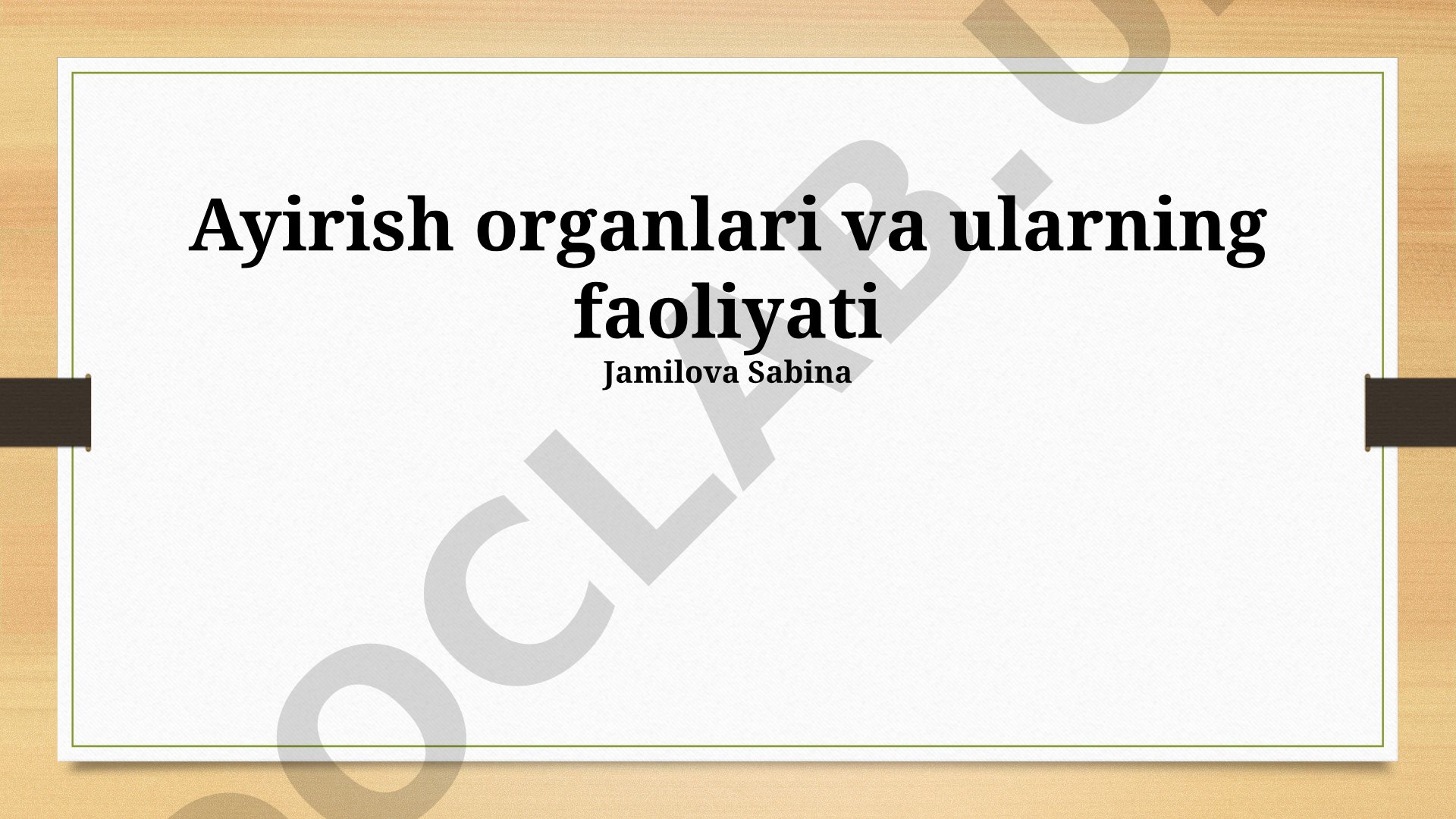 Ayirish organlari va ularning faoliyati

Jamilova Sabina

OCLAB.U